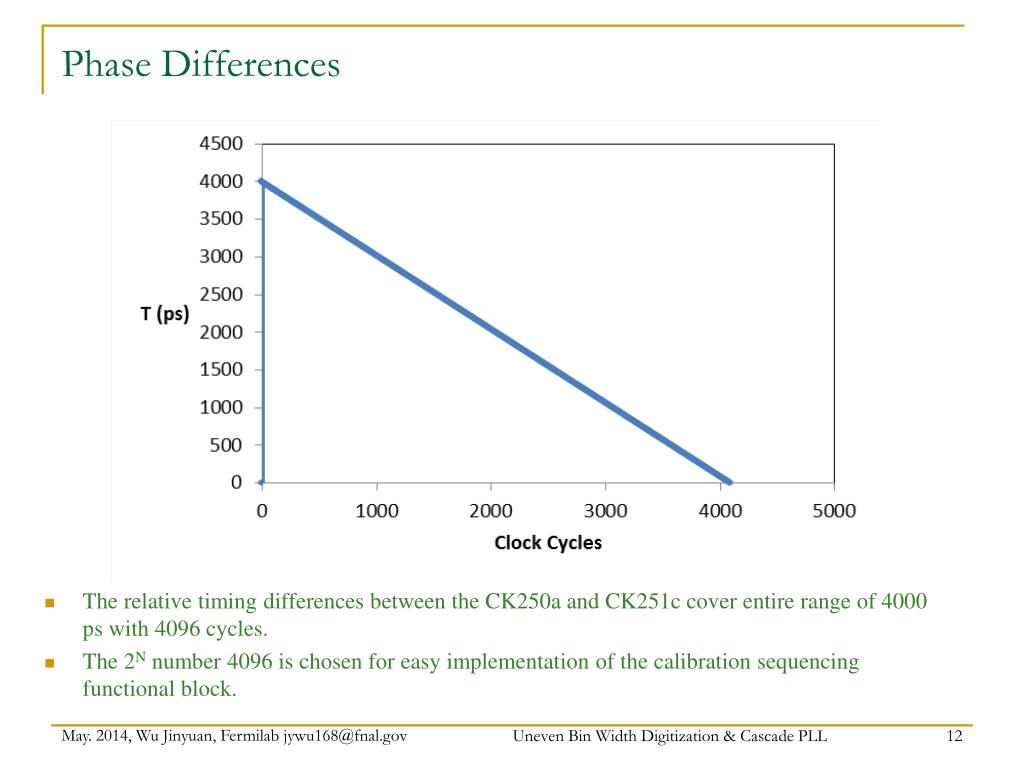 Phase Differences

4500
4000
3500
3000
2500
2000
1500
1000
500
0

T (ps)

0 1000 2000 3000 4000 5000

Clock Cycles

The relative timing differences between the CK250a and CK251c cover entire range of 4000 ps with 4096 cycles.

The $2^N$ number 4096 is chosen for easy implementation of the calibration sequencing functional block.

May. 2014, Wu Jinyuan, Fermilab jywu168@fnal.gov Uneven Bin Width Digitization & Cascade PLL 12